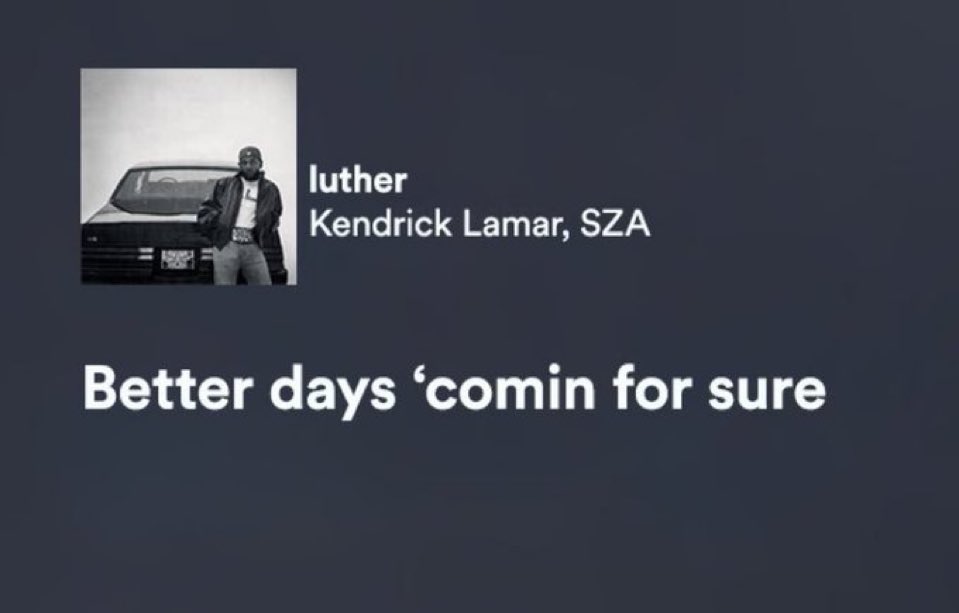 luther
Kendrick Lamar, SZA

Better days ‘comin for sure